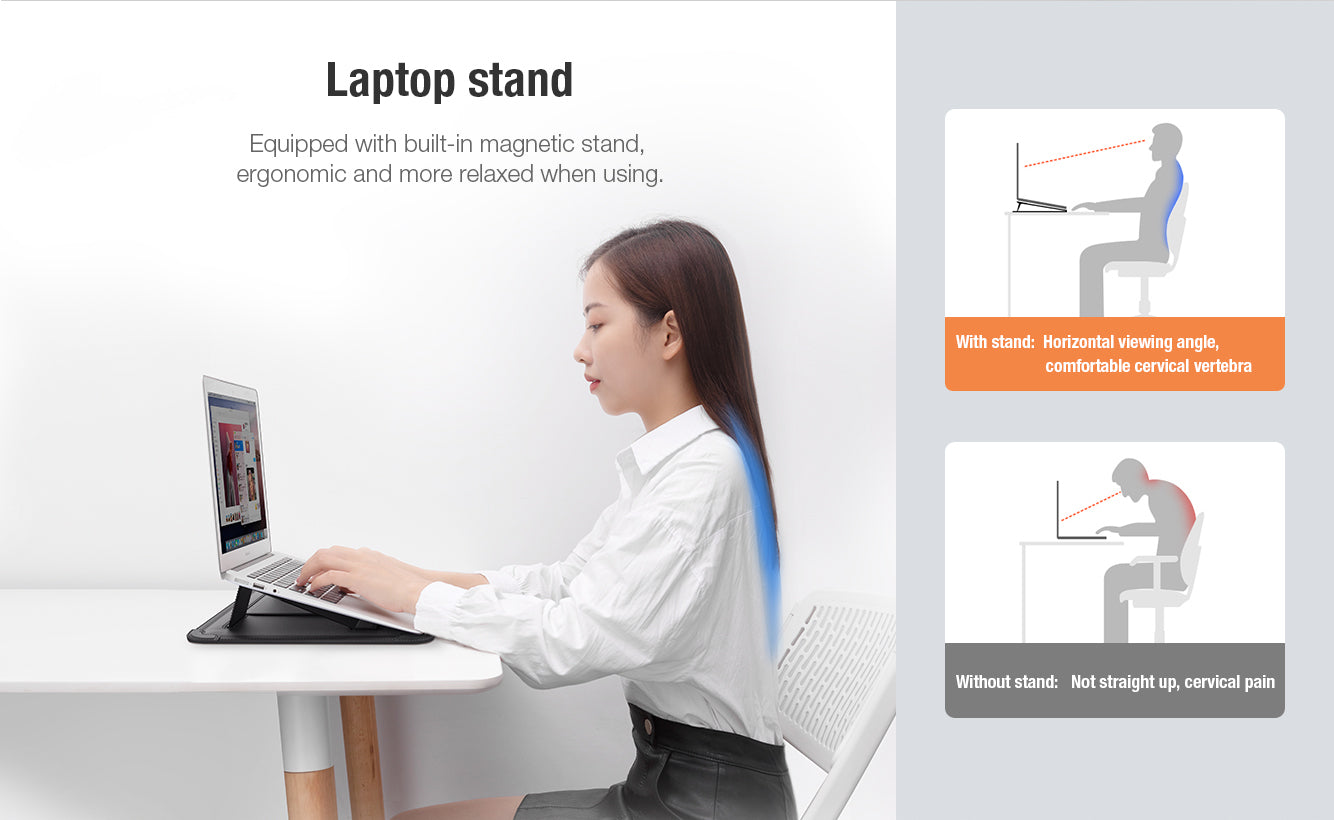 Laptop stand

Equipped with built-in magnetic stand, ergonomic and more relaxed when using.

With stand: Horizontal viewing angle, comfortable cervical vertebra

Without stand: Not straight up, cervical pain